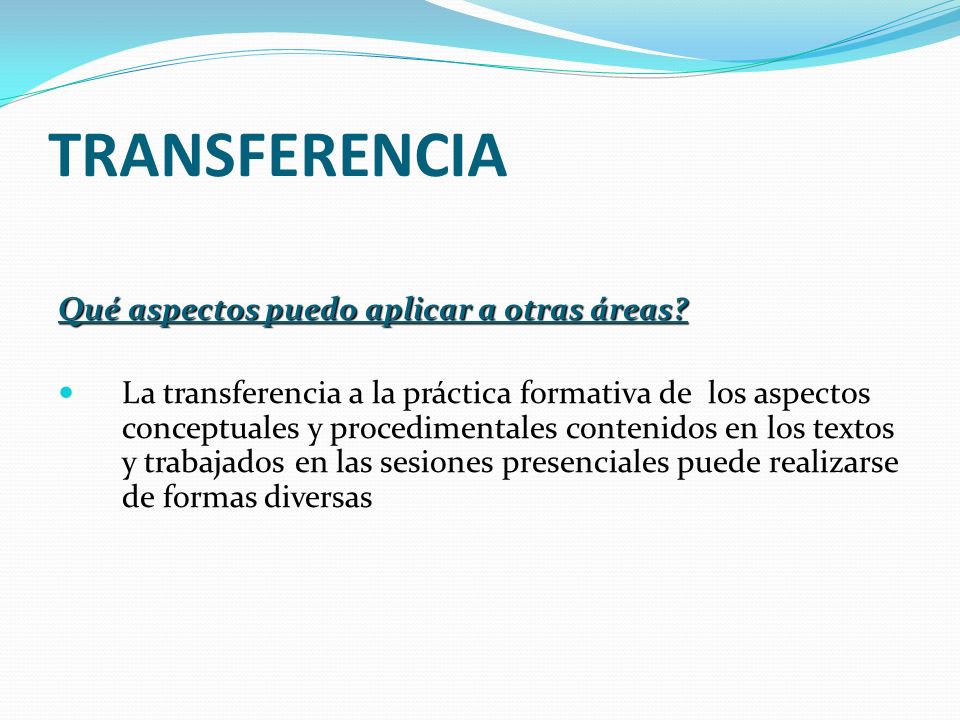 TRANSFERENCIA

Qué aspectos puedo aplicar a otras áreas?

- La transferencia a la práctica formativa de los aspectos conceptuales y procedimentales contenidos en los textos y trabajados en las sesiones presenciales puede realizarse de formas diversas